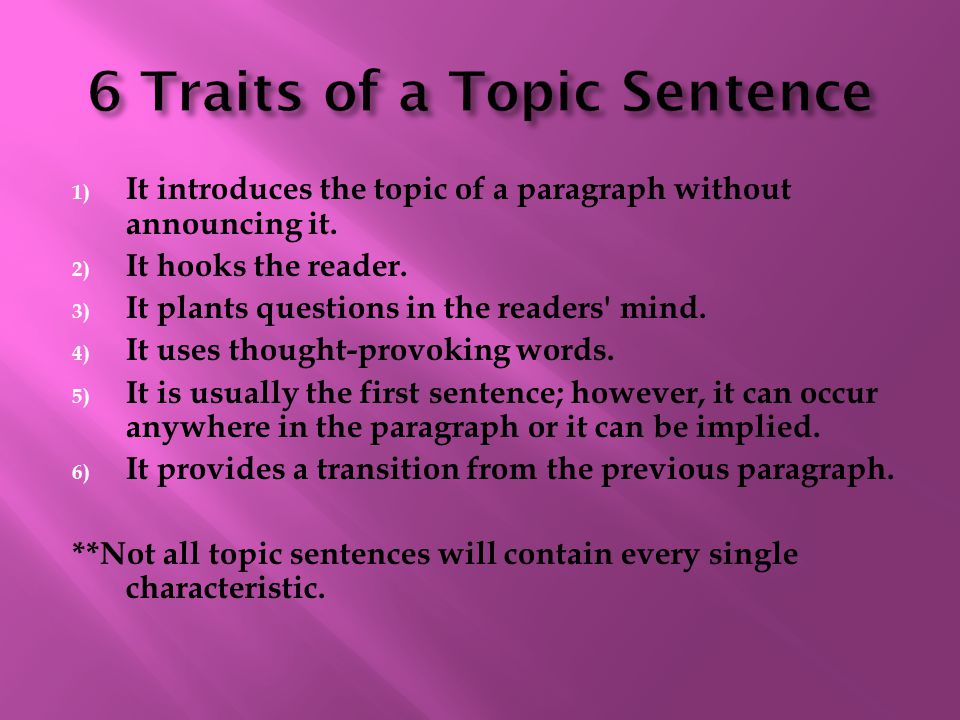 6 Traits of a Topic Sentence

1) It introduces the topic of a paragraph without announcing it.
2) It hooks the reader.
3) It plants questions in the readers' mind.
4) It uses thought-provoking words.
5) It is usually the first sentence; however, it can occur anywhere in the paragraph or it can be implied.
6) It provides a transition from the previous paragraph.

**Not all topic sentences will contain every single characteristic.